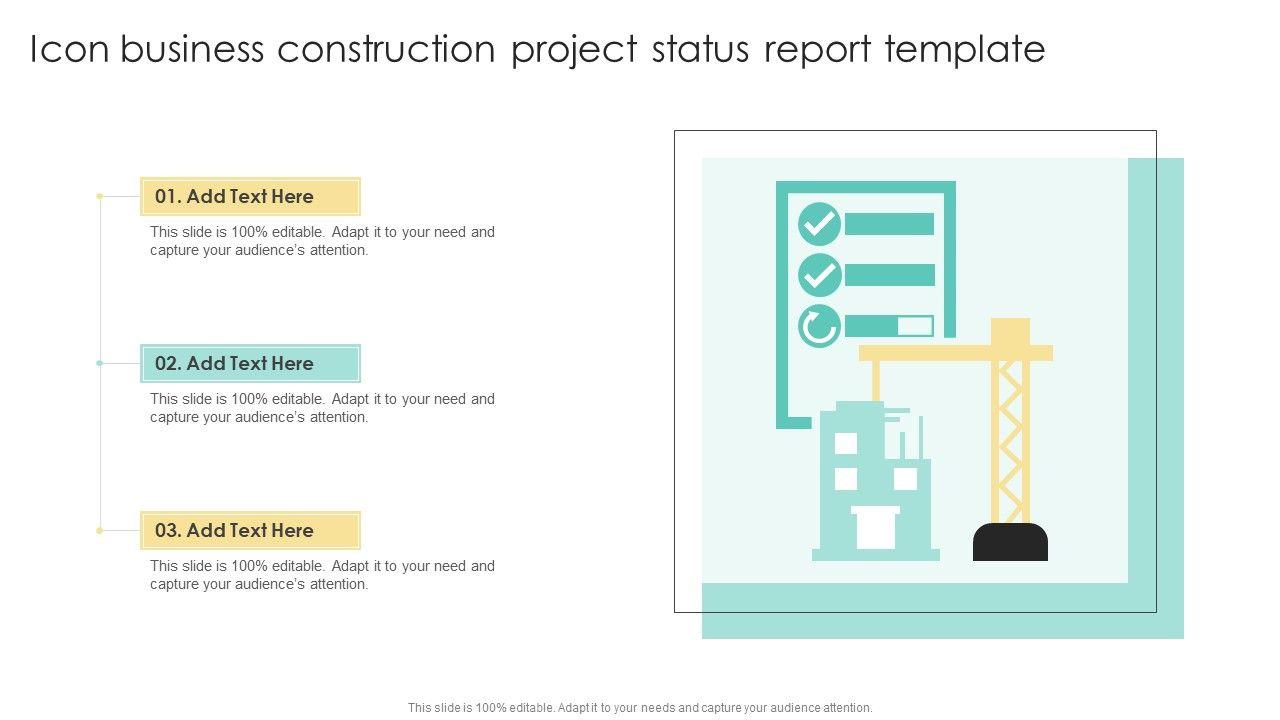 Icon business construction project status report template

01. Add Text Here

This slide is 100% editable. Adapt it to your need and capture your audience's attention.

02. Add Text Here

This slide is 100% editable. Adapt it to your need and capture your audience's attention.

03. Add Text Here

This slide is 100% editable. Adapt it to your need and capture your audience's attention.

This slide is 100% editable. Adapt it to your needs and capture your audience attention.